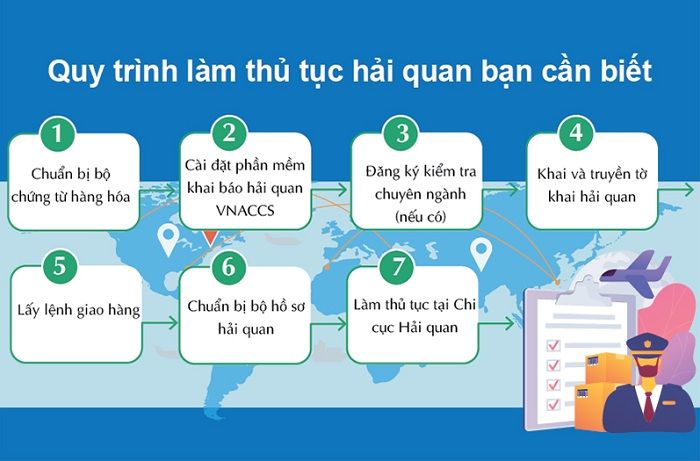 Quy trình làm thủ tục hải quan bạn cần biết

1
Chuẩn bị bộ chứng từ hàng hóa

2
Cài đặt phần mềm khai báo hải quan VNACCS

3
Đăng ký kiểm tra chuyên ngành (nếu có)

4
Khai và truyền tờ khai hải quan

5
Lấy lệnh giao hàng

6
Chuẩn bị bộ hồ sơ hải quan

7
Làm thủ tục tại Chi cục Hải quan